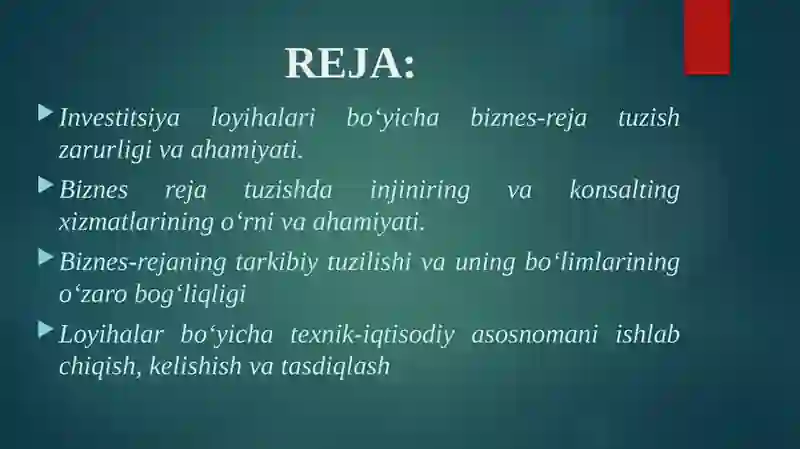 REJA:

Investitsiya loyihalari bo‘yicha biznes-reja tuzish zarurligi va ahamiyati.

Biznes reja tuzishda injiniring va konsalting xizmatlarining o‘rni va ahamiyati.

Biznes-rejaning tarkibiy tuzilishi va uning bo‘limlarining o‘zaro bog‘liqligi

Loyihalar bo‘yicha texnik-iqtisodiy asosnomani ishlab chiqish, kelishish va tasdiqlash